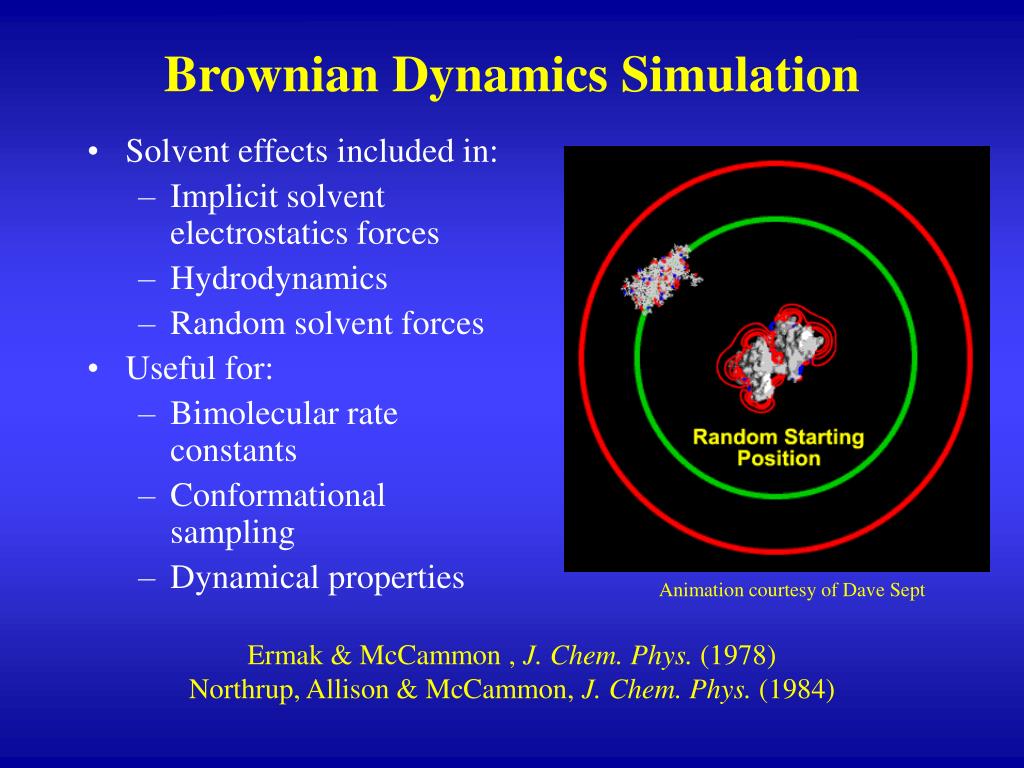 Brownian Dynamics Simulation

• Solvent effects included in:
– Implicit solvent electrostatics forces
– Hydrodynamics
– Random solvent forces
• Useful for:
– Bimolecular rate constants
– Conformational sampling
– Dynamical properties

Random Starting Position

Animation courtesy of Dave Sept

Ermak & McCammon , J. Chem. Phys. (1978)
Northrup, Allison & McCammon, J. Chem. Phys. (1984)